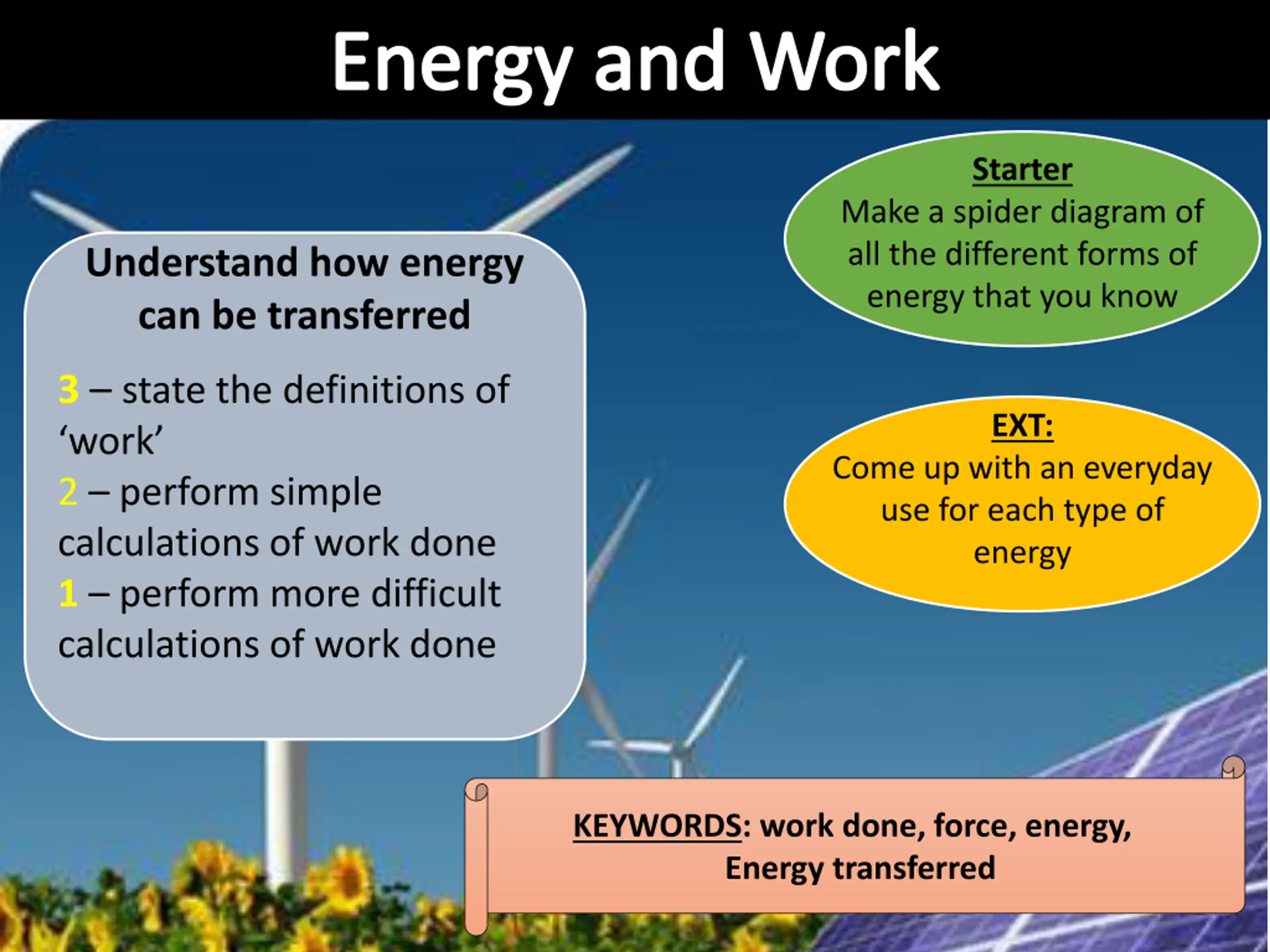 Energy and Work

Understand how energy can be transferred

3 – state the definitions of ‘work’
2 – perform simple calculations of work done
1 – perform more difficult calculations of work done

Starter
Make a spider diagram of all the different forms of energy that you know

EXT:
Come up with an everyday use for each type of energy

KEYWORDS: work done, force, energy, Energy transferred